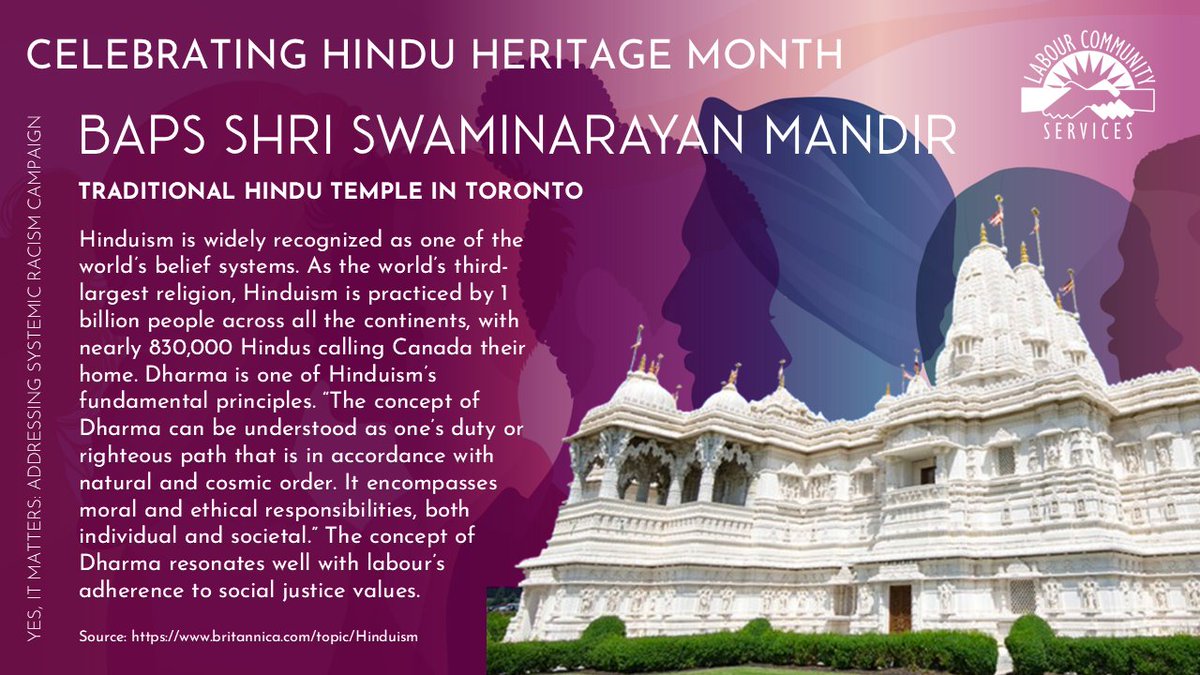 CELEBRATING HINDU HERITAGE MONTH

LABOUR COMMUNITY SERVICES

YES, IT MATTERS: ADDRESSING SYSTEMIC RACISM CAMPAIGN

BAPS SHRI SWAMINARAYAN MANDIR

TRADITIONAL HINDU TEMPLE IN TORONTO

Hinduism is widely recognized as one of the world's belief systems. As the world's third-largest religion, Hinduism is practiced by 1 billion people across all the continents, with nearly 830,000 Hindus calling Canada their home. Dharma is one of Hinduism's fundamental principles. "The concept of Dharma can be understood as one's duty or righteous path that is in accordance with natural and cosmic order. It encompasses moral and ethical responsibilities, both individual and societal." The concept of Dharma resonates well with labour's adherence to social justice values.

Source: https://www.britannica.com/topic/Hinduism